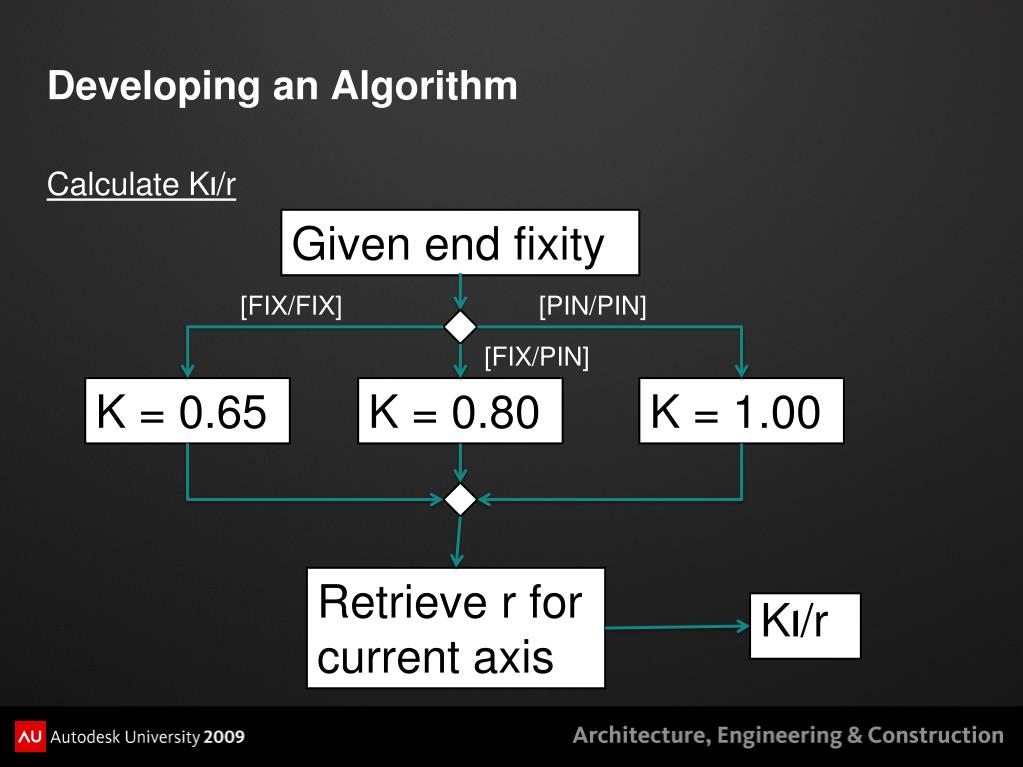 Developing an Algorithm

Calculate Kı/r

Given end fixity

[FIX/FIX]

[PIN/PIN]

[FIX/PIN]

K = 0.65

K = 0.80

K = 1.00

Retrieve r for current axis

Kı/r

AU Autodesk University 2009

Architecture, Engineering & Construction